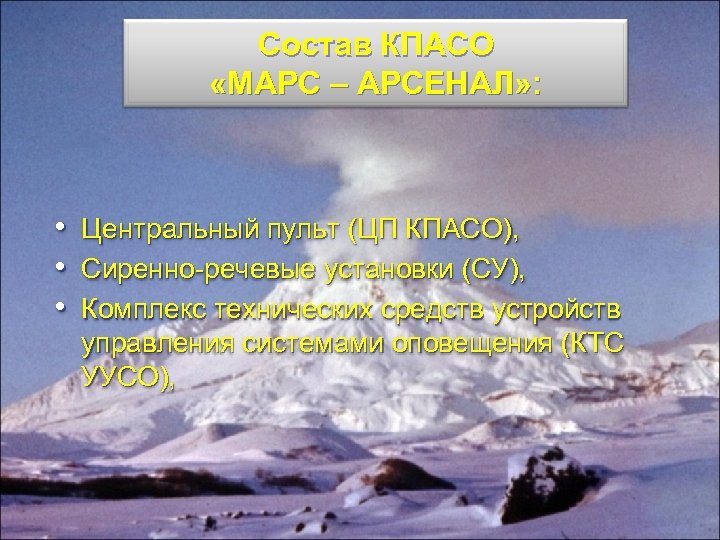 Состав КПАСО
«МАРС – АРСЕНАЛ»:

• Центральный пульт (ЦП КПАСО),
• Сиренно-речевые установки (СУ),
• Комплекс технических средств устройств управления системами оповещения (КТС УУСО),